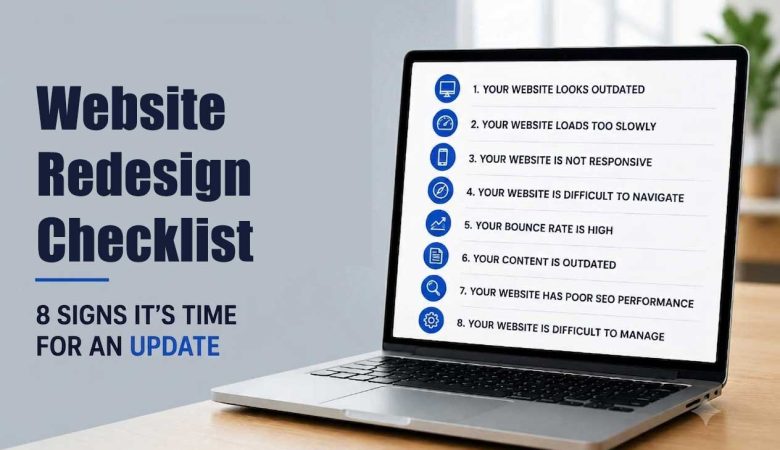 Website Redesign Checklist

8 SIGNS IT'S TIME FOR AN UPDATE

1. YOUR WEBSITE LOOKS OUTDATED
2. YOUR WEBSITE LOADS TOO SLOWLY
3. YOUR WEBSITE IS NOT RESPONSIVE
4. YOUR WEBSITE IS DIFFICULT TO NAVIGATE
5. YOUR BOUNCE RATE IS HIGH
6. YOUR CONTENT IS OUTDATED
7. YOUR WEBSITE HAS POOR SEO PERFORMANCE
8. YOUR WEBSITE IS DIFFICULT TO MANAGE